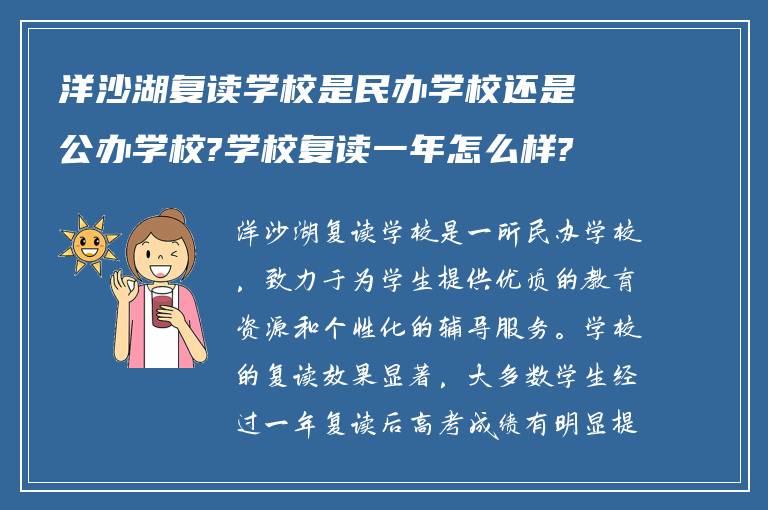 洋沙湖复读学校是民办学校还是公办学校?学校复读一年怎么样?

洋沙湖复读学校是一所民办学校，致力于为学生提供优质的教育资源和个性化的辅导服务。学校的复读效果显著，大多数学生经过一年复读后高考成绩有明显提